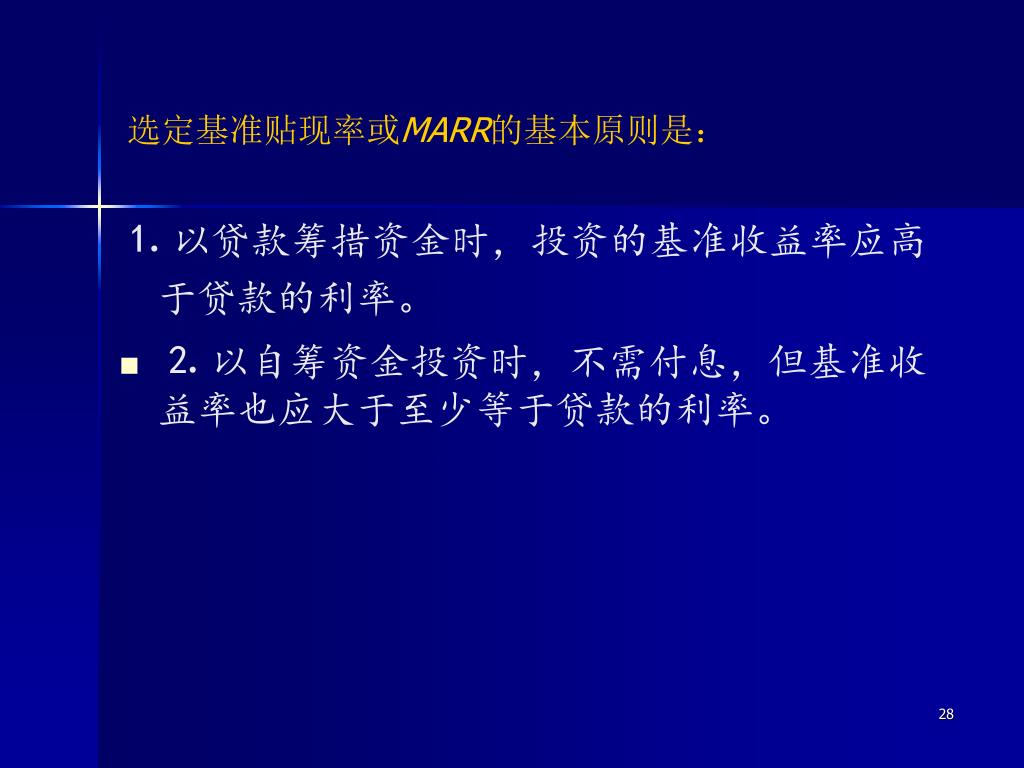 选定基准贴现率或MARR的基本原则是：

1. 以贷款筹措资金时，投资的基准收益率应高于贷款的利率。

■ 2. 以自筹资金投资时，不需付息，但基准收益率也应大于至少等于贷款的利率。

28